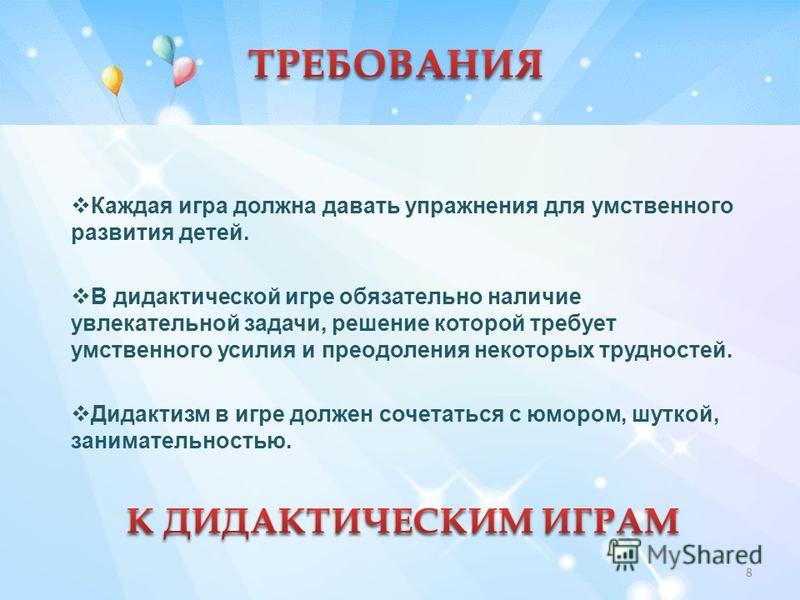 ТРЕБОВАНИЯ

❖Каждая игра должна давать упражнения для умственного развития детей.

❖В дидактической игре обязательно наличие увлекательной задачи, решение которой требует умственного усилия и преодоления некоторых трудностей.

❖Дидактизм в игре должен сочетаться с юмором, шуткой, занимательностью.

К ДИДАКТИЧЕСКИМ ИГРАМ

MyShared

8